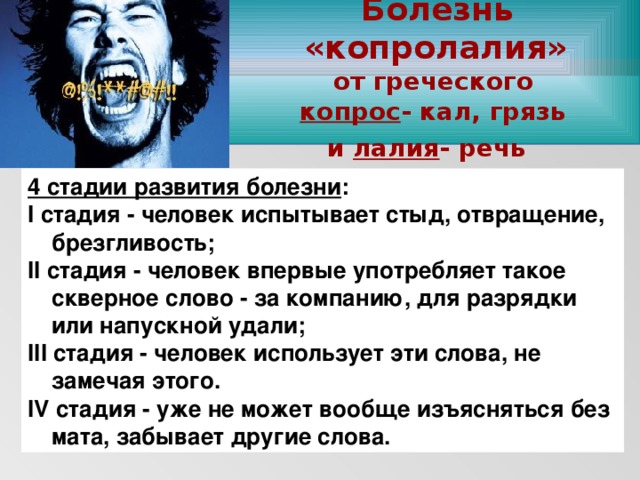 @!%!**#@#!!

Болезнь «копролалия» от греческого копрос- кал, грязь и лалия- речь

4 стадии развития болезни:
I стадия - человек испытывает стыд, отвращение, брезгливость;
II стадия - человек впервые употребляет такое скверное слово - за компанию, для разрядки или напускной удали;
III стадия - человек использует эти слова, не замечая этого.
IV стадия - уже не может вообще изъясняться без мата, забывает другие слова.